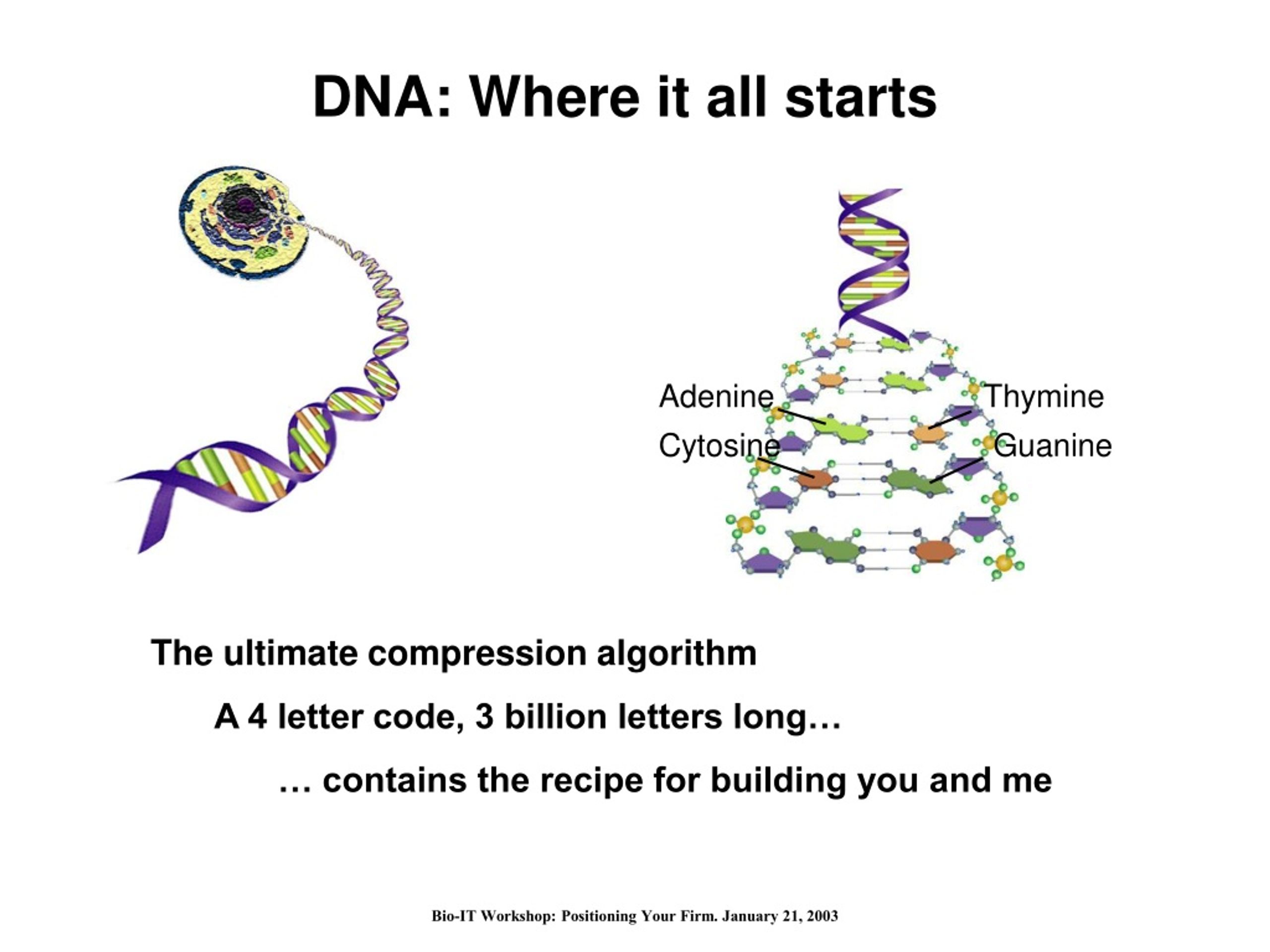 DNA: Where it all starts

Adenine
Thymine
Cytosine
Guanine

The ultimate compression algorithm

A 4 letter code, 3 billion letters long…

… contains the recipe for building you and me

Bio-IT Workshop: Positioning Your Firm. January 21, 2003